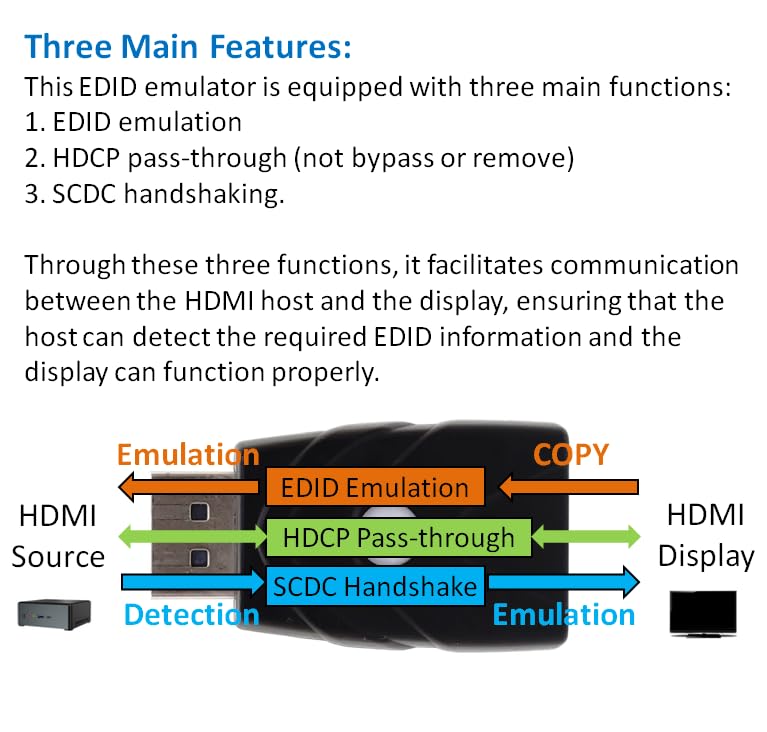 Three Main Features:
This EDID emulator is equipped with three main functions:
1. EDID emulation
2. HDCP pass-through (not bypass or remove)
3. SCDC handshaking.

Through these three functions, it facilitates communication between the HDMI host and the display, ensuring that the host can detect the required EDID information and the display can function properly.

Emulation
COPY
EDID Emulation
HDMI Source
HDCP Pass-through
HDMI Display
SCDC Handshake
Detection
Emulation